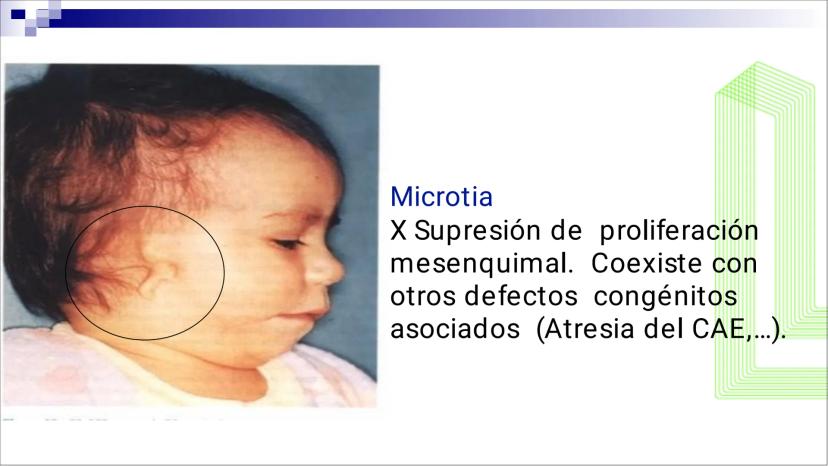 Microtia
X Supresión de proliferación mesenquimal. Coexiste con otros defectos congénitos asociados (Atresia del CAE,…).